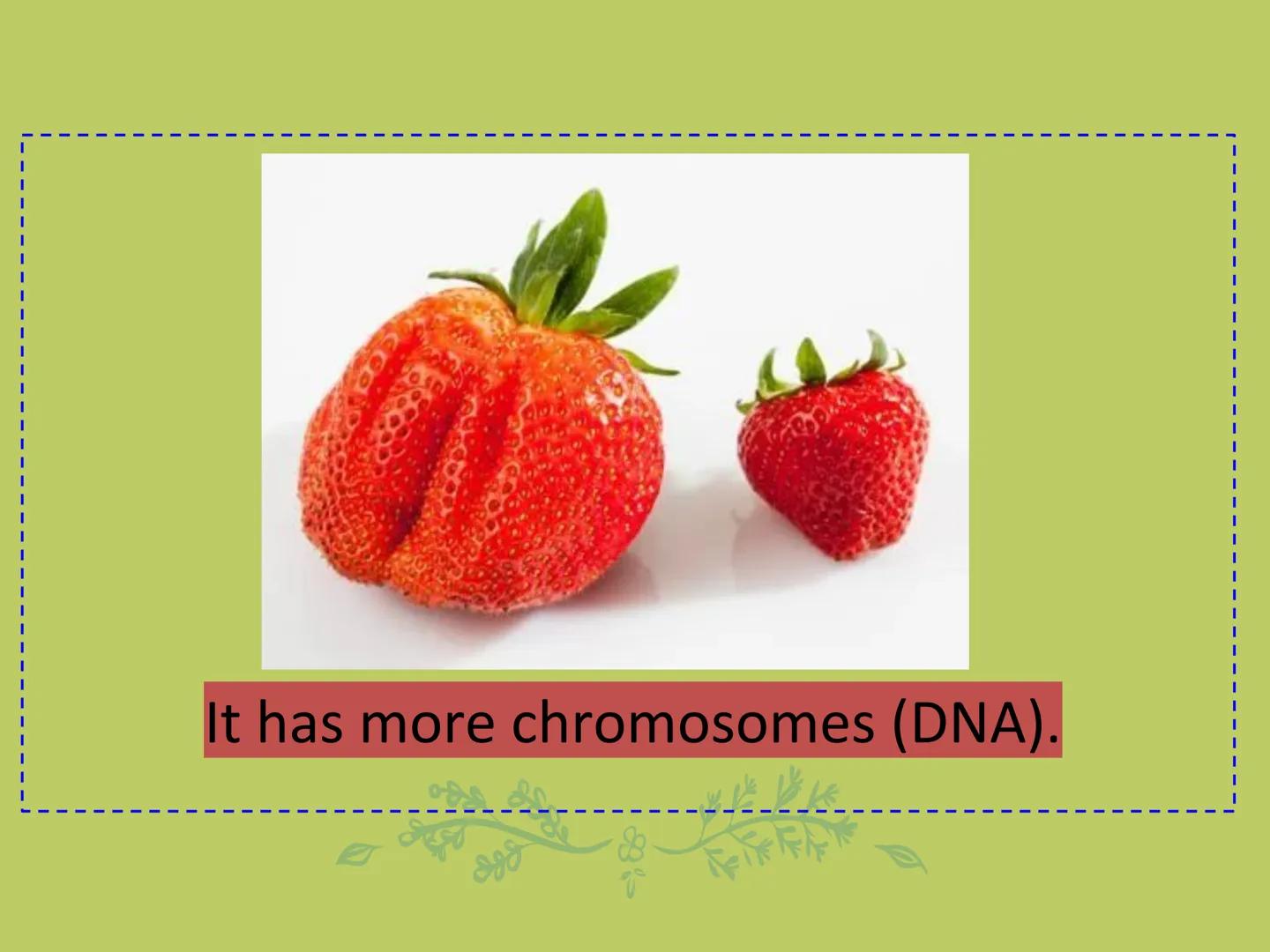 It has more chromosomes (DNA).